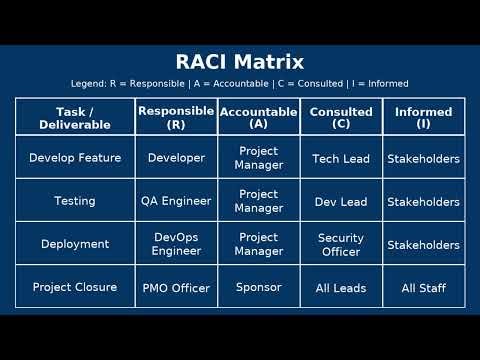 RACI Matrix

Legend: R = Responsible | A = Accountable | C = Consulted | I = Informed

| Task / Deliverable | Responsible (R) | Accountable (A) | Consulted (C) | Informed (I) |
|---|---|---|---|---|
| Develop Feature | Developer | Project Manager | Tech Lead | Stakeholders |
| Testing | QA Engineer | Project Manager | Dev Lead | Stakeholders |
| Deployment | DevOps Engineer | Project Manager | Security Officer | Stakeholders |
| Project Closure | PMO Officer | Sponsor | All Leads | All Staff |